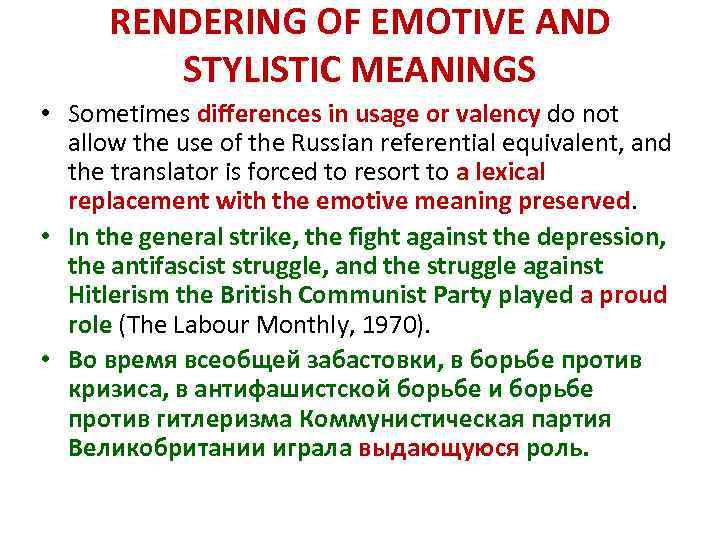 RENDERING OF EMOTIVE AND STYLISTIC MEANINGS

• Sometimes differences in usage or valency do not allow the use of the Russian referential equivalent, and the translator is forced to resort to a lexical replacement with the emotive meaning preserved.

• In the general strike, the fight against the depression, the antifascist struggle, and the struggle against Hitlerism the British Communist Party played a proud role (The Labour Monthly, 1970).

• Во время всеобщей забастовки, в борьбе против кризиса, в антифашистской борьбе и борьбе против гитлеризма Коммунистическая партия Великобритании играла выдающуюся роль.